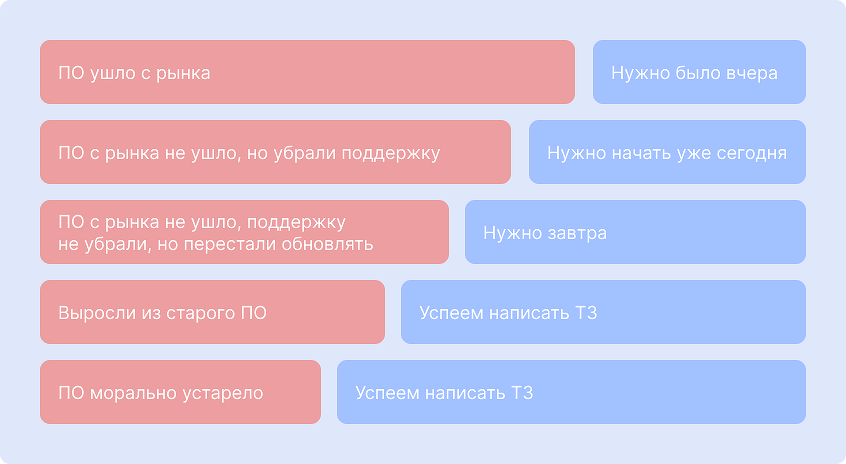 ПО ушло с рынка

Нужно было вчера

ПО с рынка не ушло, но убрали поддержку

Нужно начать уже сегодня

ПО с рынка не ушло, поддержку не убрали, но перестали обновлять

Нужно завтра

Выросли из старого ПО

Успеем написать ТЗ

ПО морально устарело

Успеем написать ТЗ